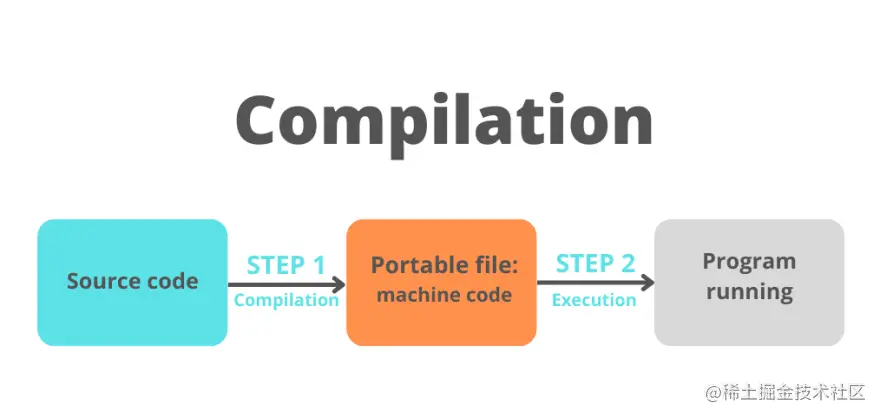 Compilation

Source code

STEP 1
Compilation

Portable file: machine code

STEP 2
Execution

Program running

@稀土掘金技术社区